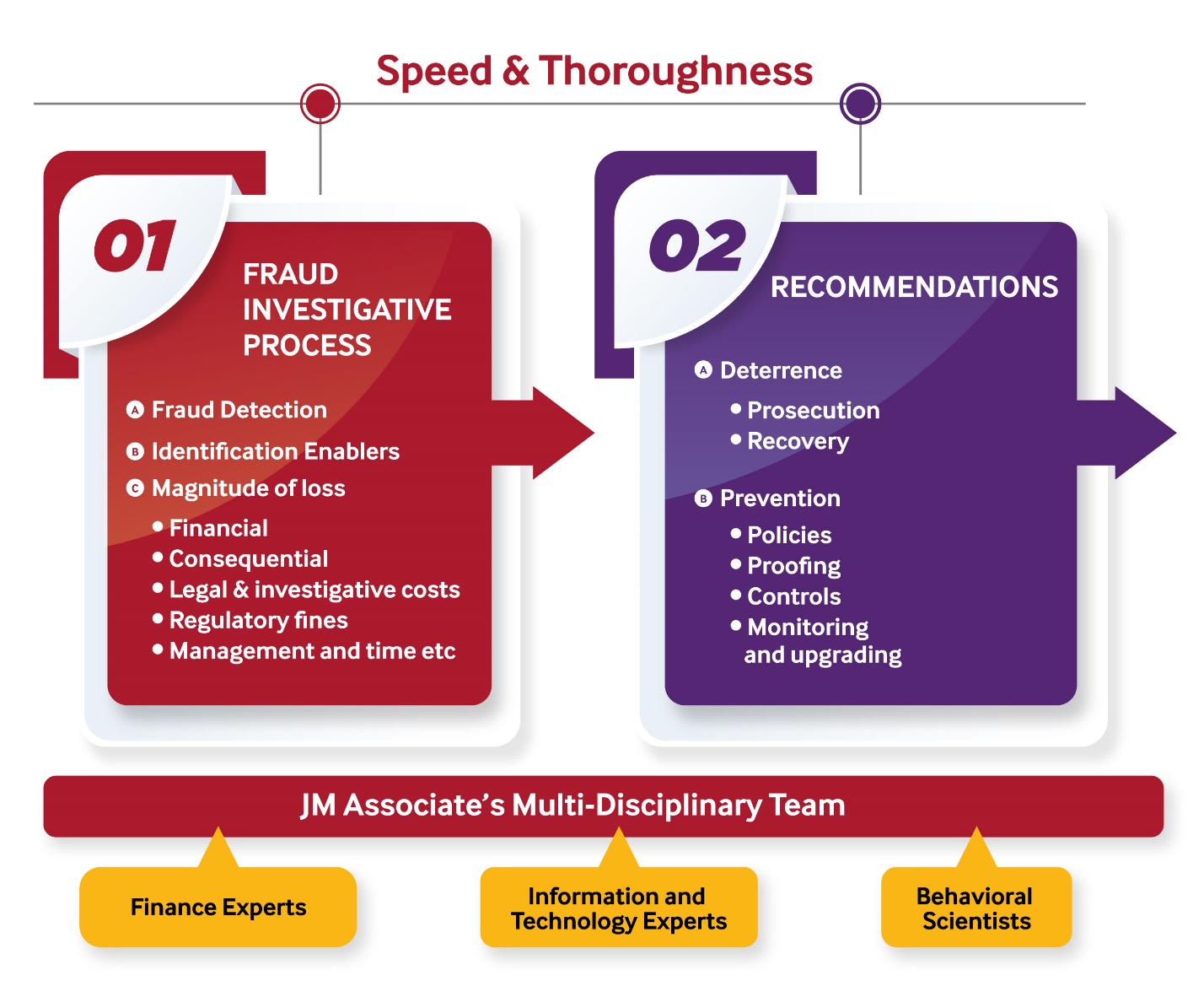 Speed & Thoroughness

01

FRAUD INVESTIGATIVE PROCESS

A Fraud Detection
B Identification Enablers
C Magnitude of loss
• Financial
• Consequential
• Legal & investigative costs
• Regulatory fines
• Management and time etc

02

RECOMMENDATIONS

A Deterrence
• Prosecution
• Recovery
B Prevention
• Policies
• Proofing
• Controls
• Monitoring and upgrading

JM Associate's Multi-Disciplinary Team

Finance Experts

Information and Technology Experts

Behavioral Scientists